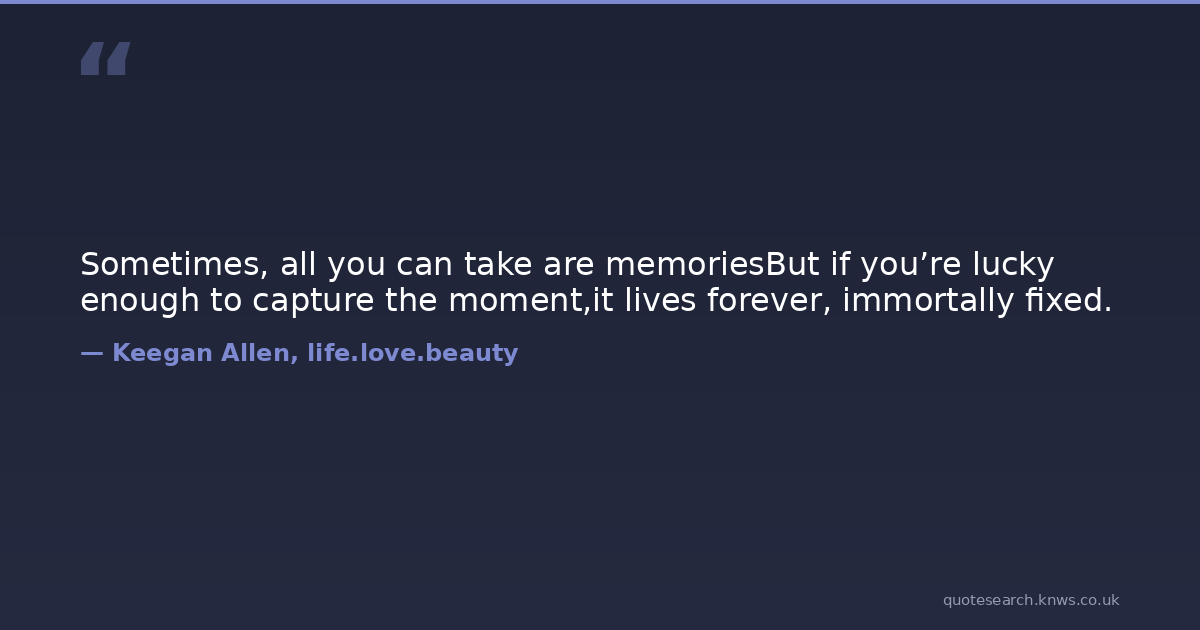 “

Sometimes, all you can take are memoriesBut if you’re lucky enough to capture the moment,it lives forever, immortally fixed.

— Keegan Allen, life.love.beauty

quotesearch.knws.co.uk